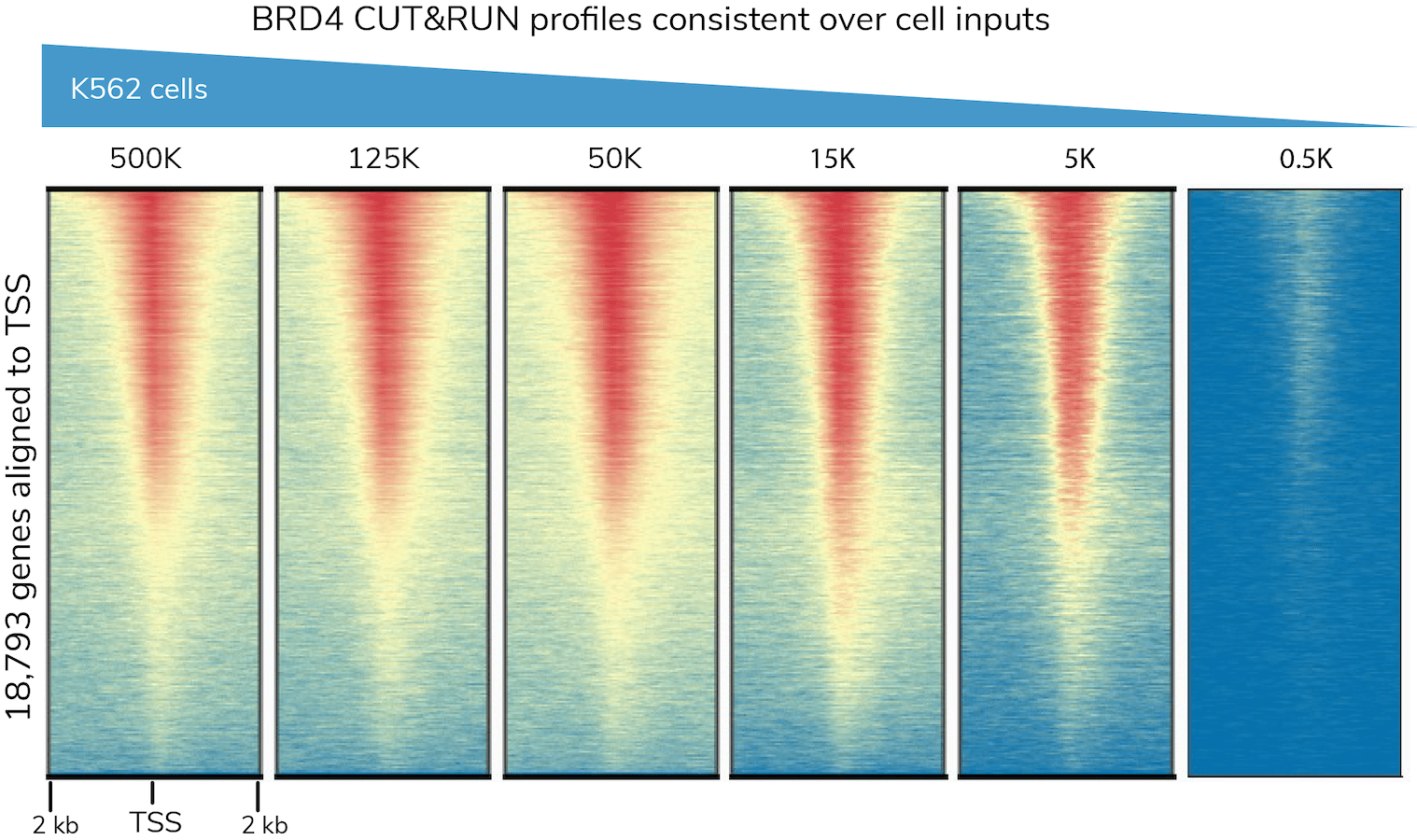 BRD4 CUT&RUN profiles consistent over cell inputs

K562 cells

500K

125K

50K

15K

5K

0.5K

18,793 genes aligned to TSS

2 kb

TSS

2 kb